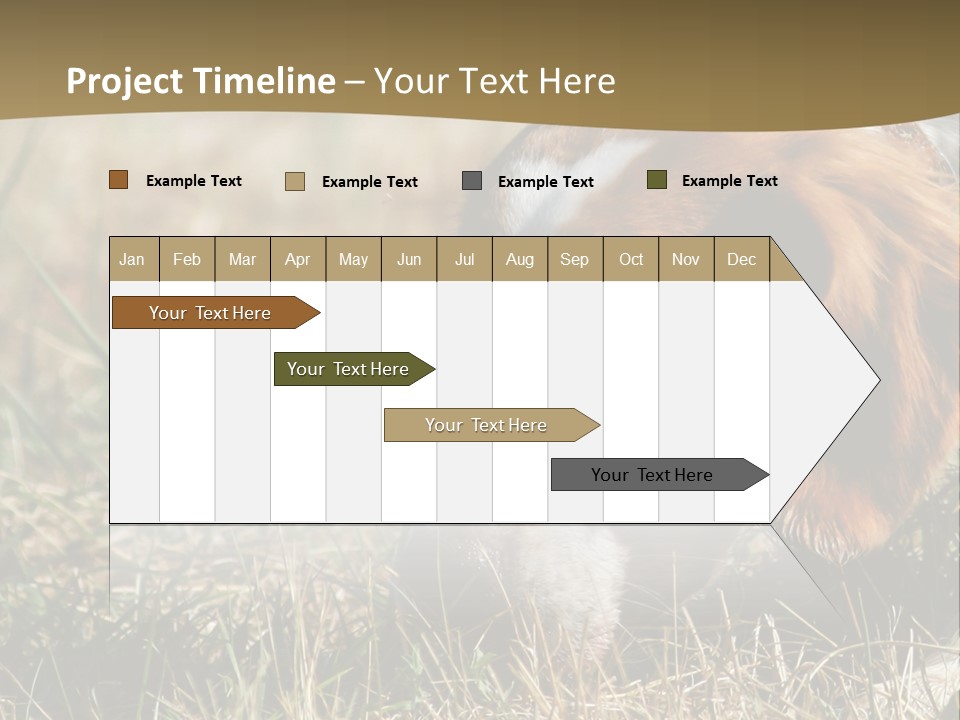 Project Timeline – Your Text Here

Example Text Example Text Example Text Example Text

| Jan | Feb | Mar | Apr | May | Jun | Jul | Aug | Sep | Oct | Nov | Dec |
|---|---|---|---|---|---|---|---|---|---|---|---|

Your Text Here

Your Text Here

Your Text Here

Your Text Here